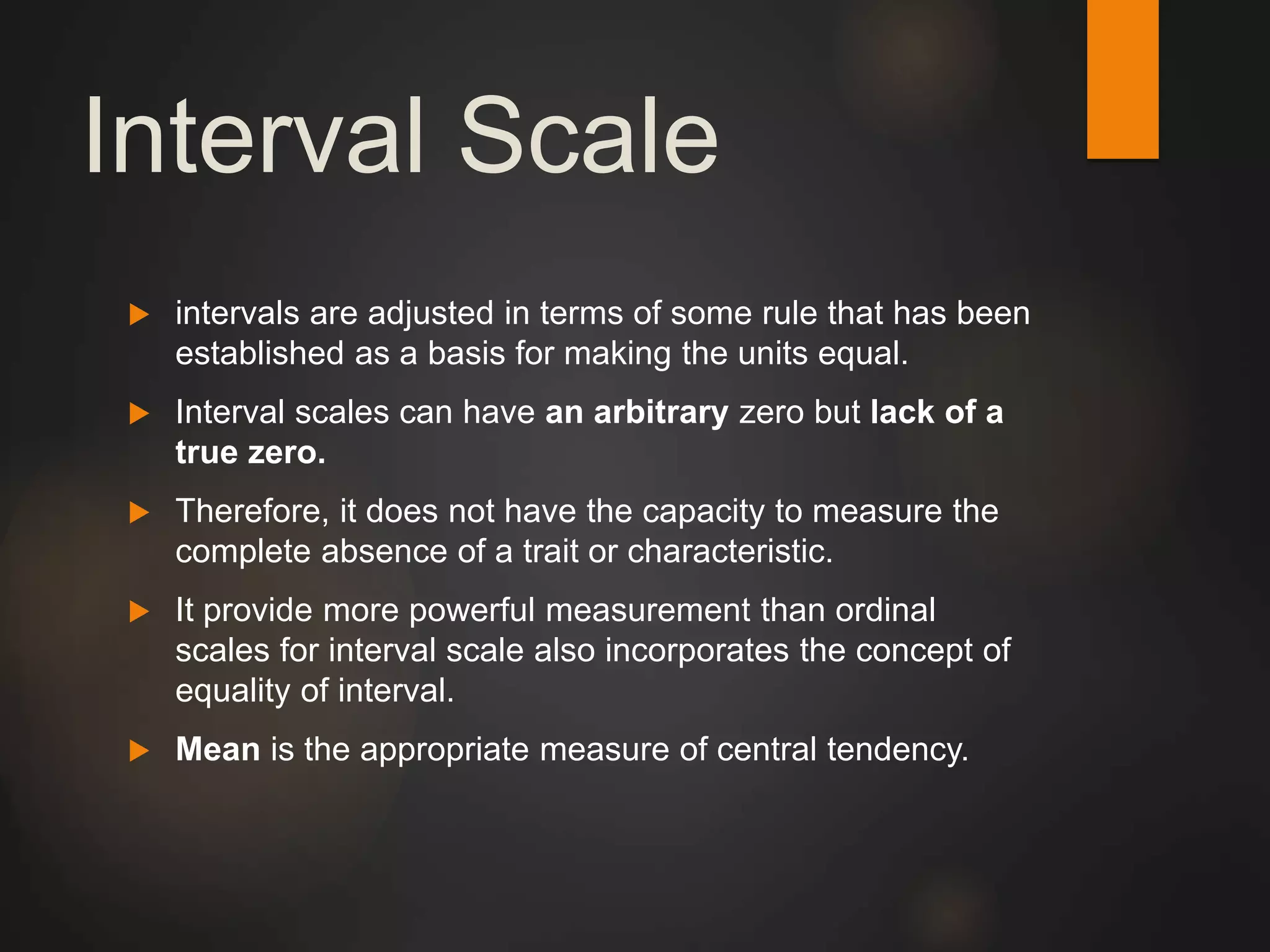 Interval Scale

intervals are adjusted in terms of some rule that has been established as a basis for making the units equal.

Interval scales can have an arbitrary zero but lack of a true zero.

Therefore, it does not have the capacity to measure the complete absence of a trait or characteristic.

It provide more powerful measurement than ordinal scales for interval scale also incorporates the concept of equality of interval.

Mean is the appropriate measure of central tendency.